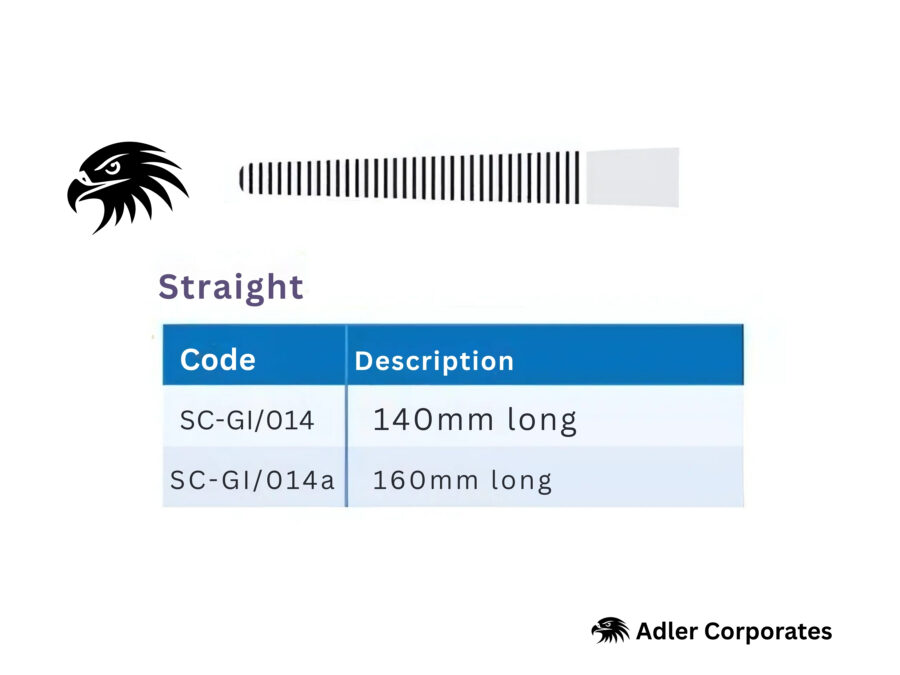 Straight

| Code | Description |
|---|---|
| SC-GI/014 | 140mm long |
| SC-GI/014a | 160mm long |

Adler Corporates